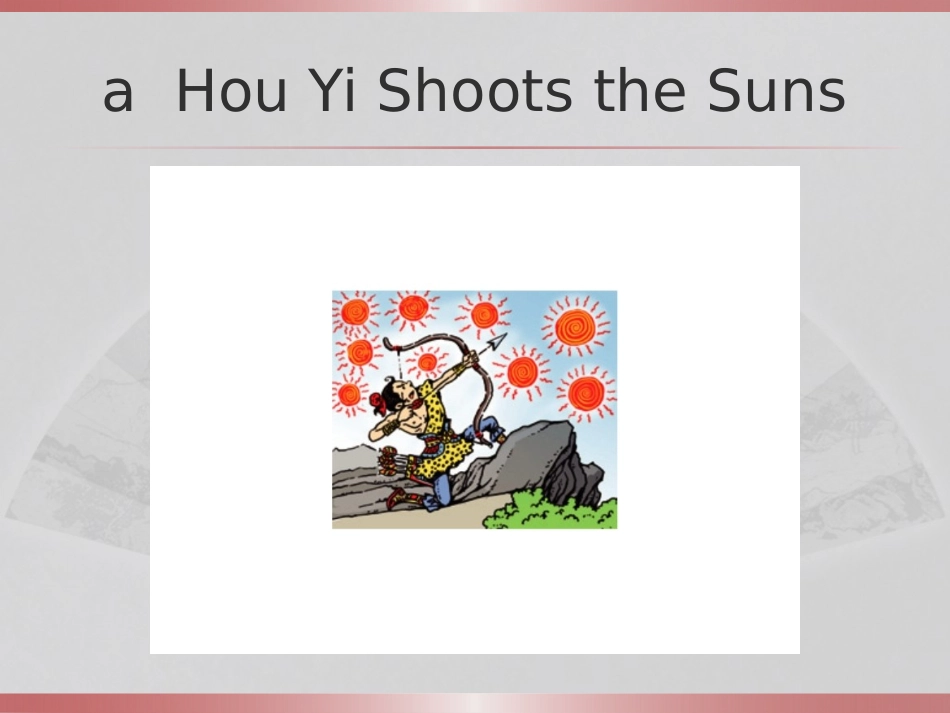 a Hou Yi Shoots the Suns